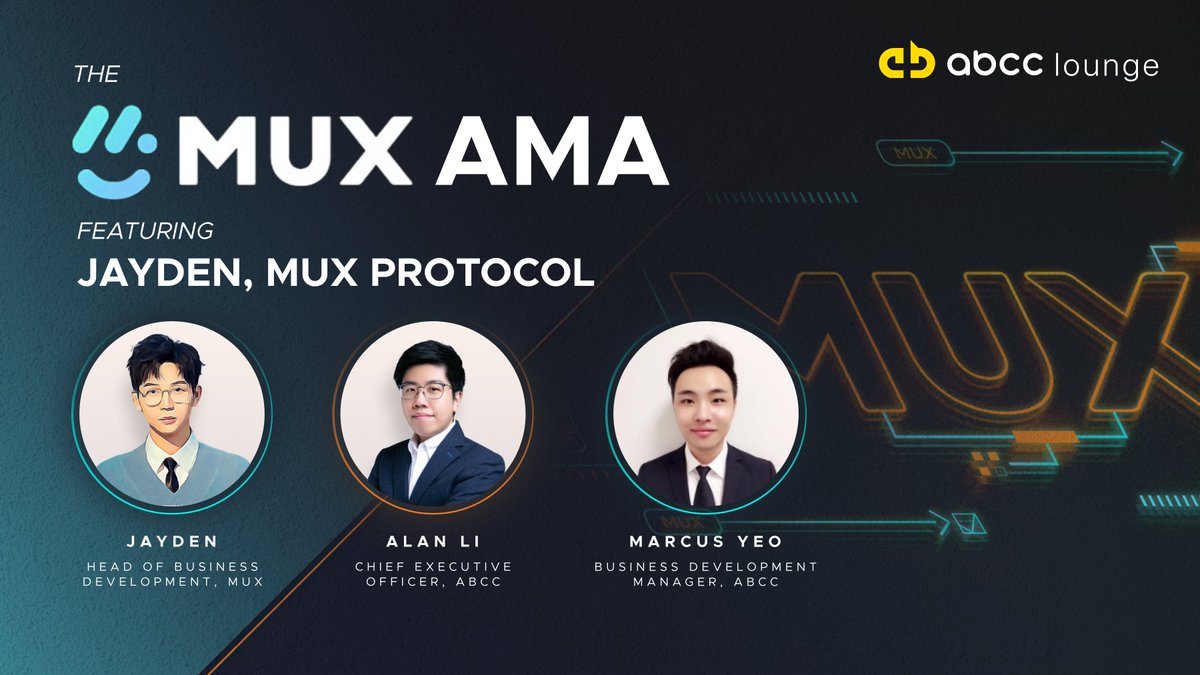 THE
MUX AMA
FEATURING
JAYDEN, MUX PROTOCOL

abcc lounge

MUX

MUX

MUX

JAYDEN
HEAD OF BUSINESS DEVELOPMENT, MUX

ALAN LI
CHIEF EXECUTIVE OFFICER, ABCC

MARCUS YEO
BUSINESS DEVELOPMENT MANAGER, ABCC